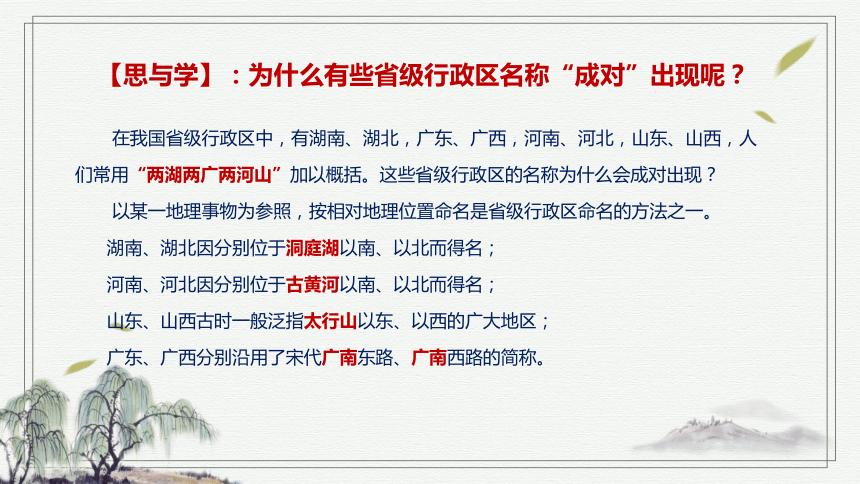 【思与学】：为什么有些省级行政区名称“成对”出现呢？

在我国省级行政区中，有湖南、湖北，广东、广西，河南、河北，山东、山西，人们常用“两湖两广两河山”加以概括。这些省级行政区的名称为什么会成对出现？

以某一地理事物为参照，按相对地理位置命名是省级行政区命名的方法之一。

湖南、湖北因分别位于洞庭湖以南、以北而得名；

河南、河北因分别位于古黄河以南、以北而得名；

山东、山西古时一般泛指太行山以东、以西的广大地区；

广东、广西分别沿用了宋代广南东路、广南西路的简称。